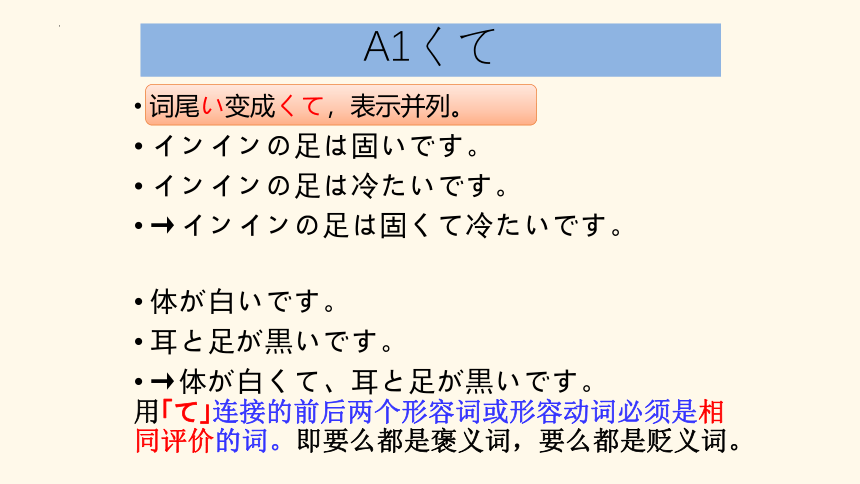 A1くて

• 词尾い变成くて，表示并列。
• インインの足は固いです。
• インインの足は冷たいです。
• ➞インインの足は固くて冷たいです。

• 体が白いです。
• 耳と足が黒いです。
• ➞体が白くて、耳と足が黒いです。
用「て」连接的前后两个形容词或形容动词必须是相同评价的词。即要么都是褒义词，要么都是贬义词。